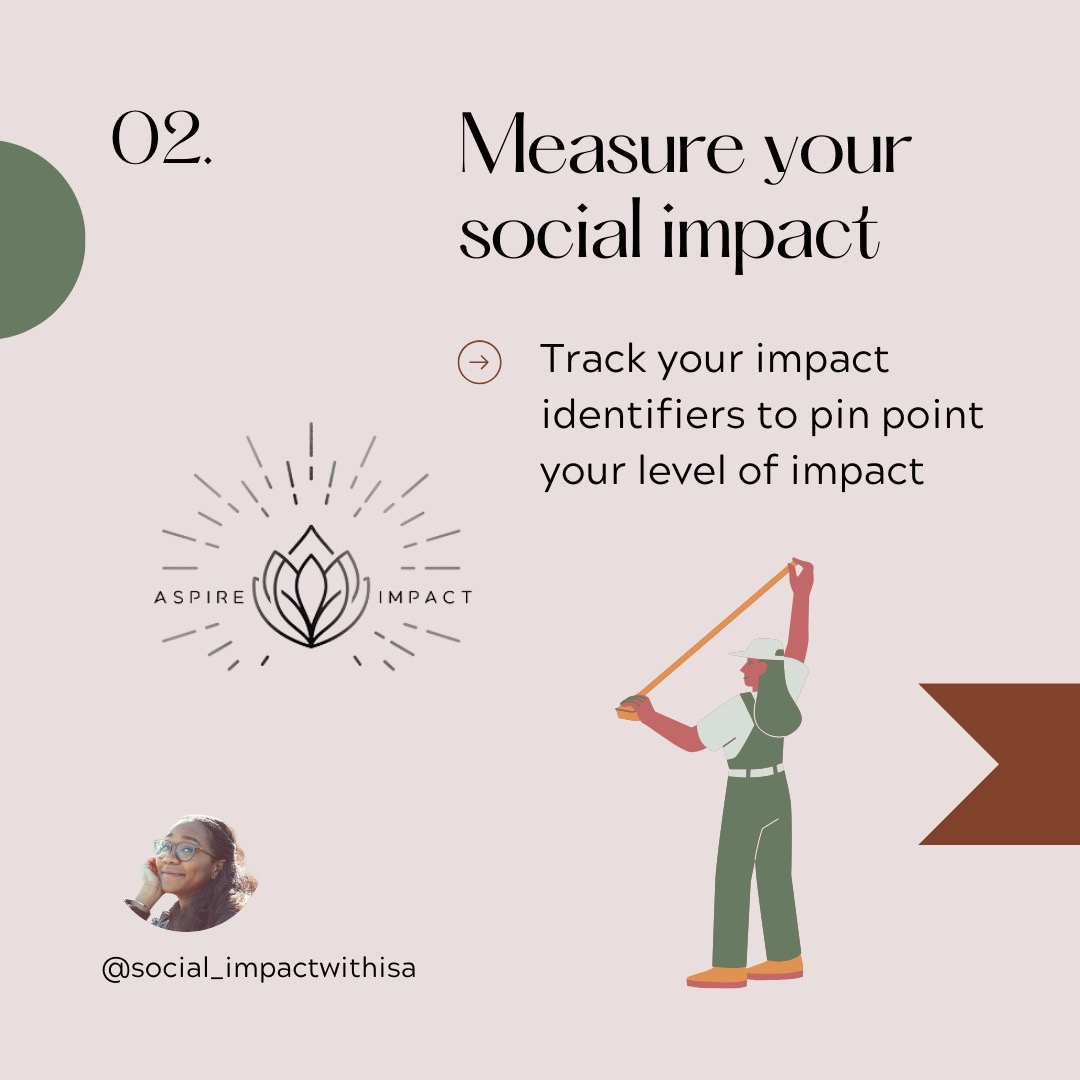 02.

Measure your social impact

Track your impact identifiers to pin point your level of impact

ASPIRE IMPACT

@social_impactwithisa